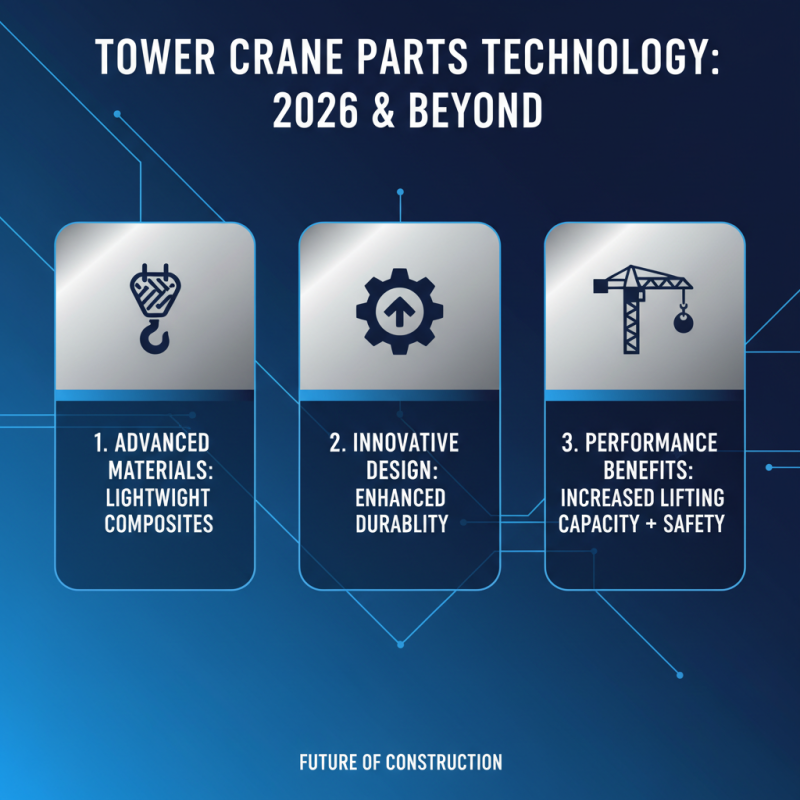 TOWER CRANE PARTS TECHNOLOGY: 2026 & BEYOND

1. ADVANCED MATERIALS: LIGHTWIGHT COMPOSITES

2. INNOVATIVE DESIGN: ENHANCED DURABLITY

3. PERFORMANCE BENEFITS: INCREASED LIFTING CAPACITY + SAFETY

FUTURE OF CONSTRUCTION